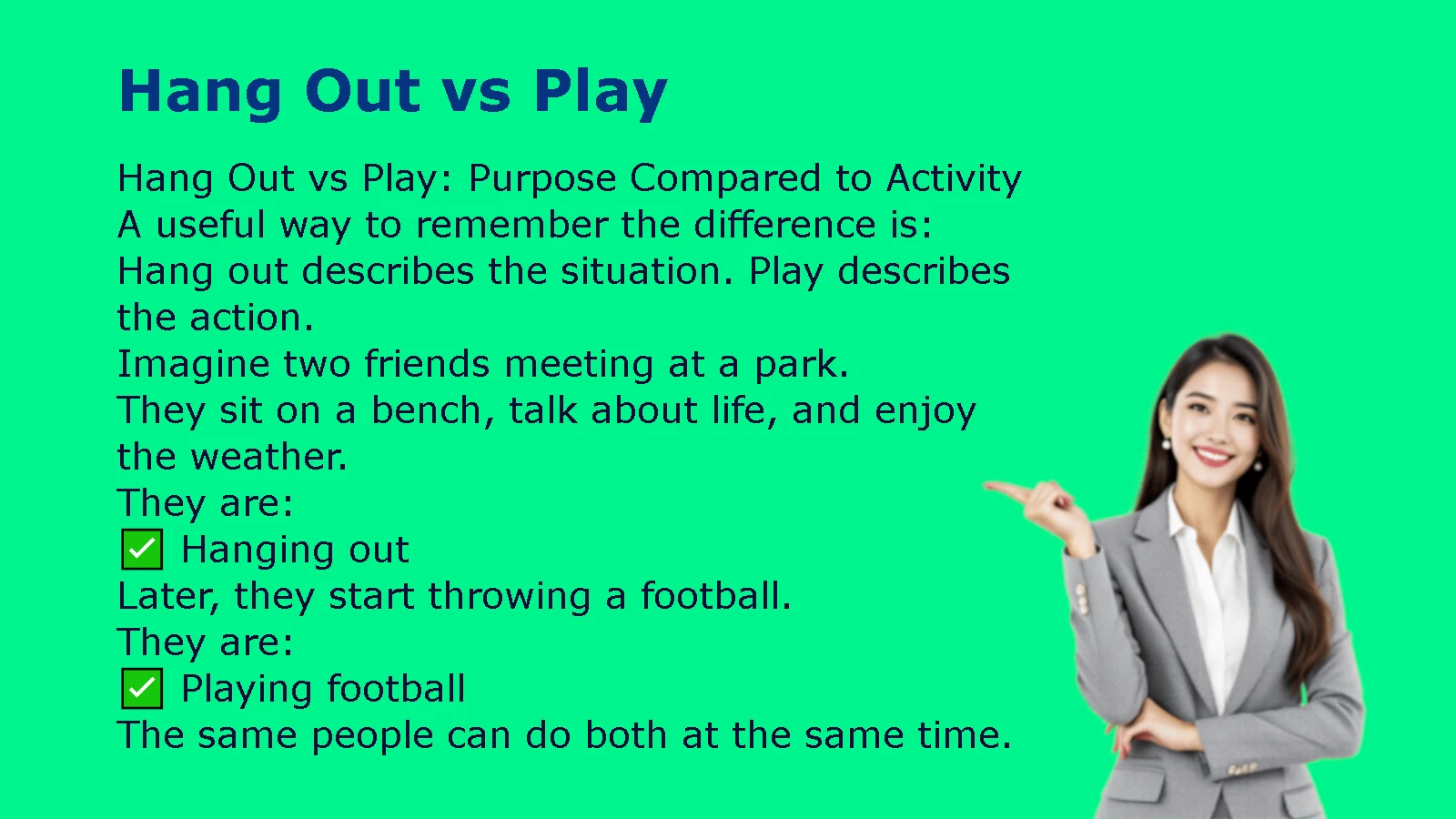 Hang Out vs Play

Hang Out vs Play: Purpose Compared to Activity
A useful way to remember the difference is:
Hang out describes the situation. Play describes the action.
Imagine two friends meeting at a park.
They sit on a bench, talk about life, and enjoy the weather.
They are:
✅ Hanging out
Later, they start throwing a football.
They are:
✅ Playing football
The same people can do both at the same time.